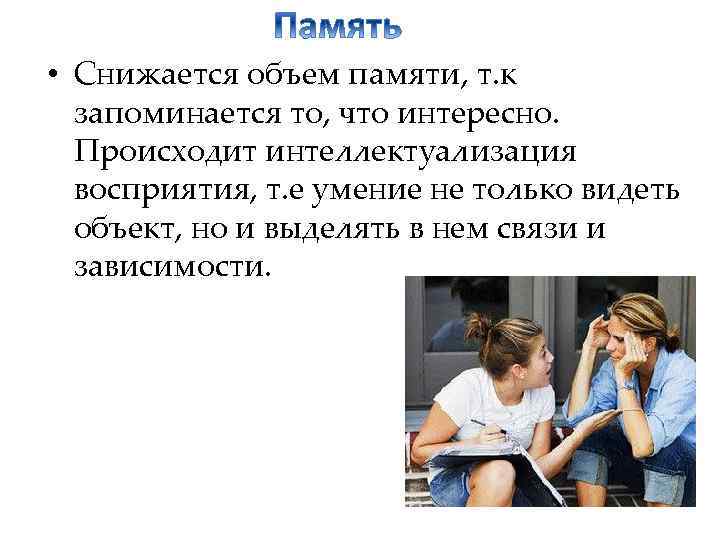 Память

• Снижается объем памяти, т.к запоминается то, что интересно. Происходит интеллектуализация восприятия, т.е умение не только видеть объект, но и выделять в нем связи и зависимости.